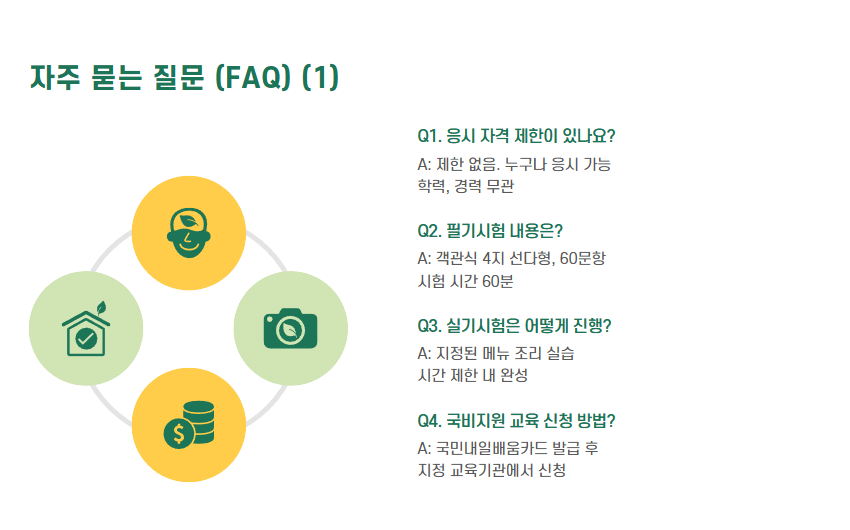 자주 묻는 질문 (FAQ) (1)

Q1. 응시 자격 제한이 있나요?

A: 제한 없음. 누구나 응시 가능
학력, 경력 무관

Q2. 필기시험 내용은?

A: 객관식 4지 선다형, 60문항
시험 시간 60분

Q3. 실기시험은 어떻게 진행?

A: 지정된 메뉴 조리 실습
시간 제한 내 완성

Q4. 국비지원 교육 신청 방법?

A: 국민내일배움카드 발급 후
지정 교육기관에서 신청